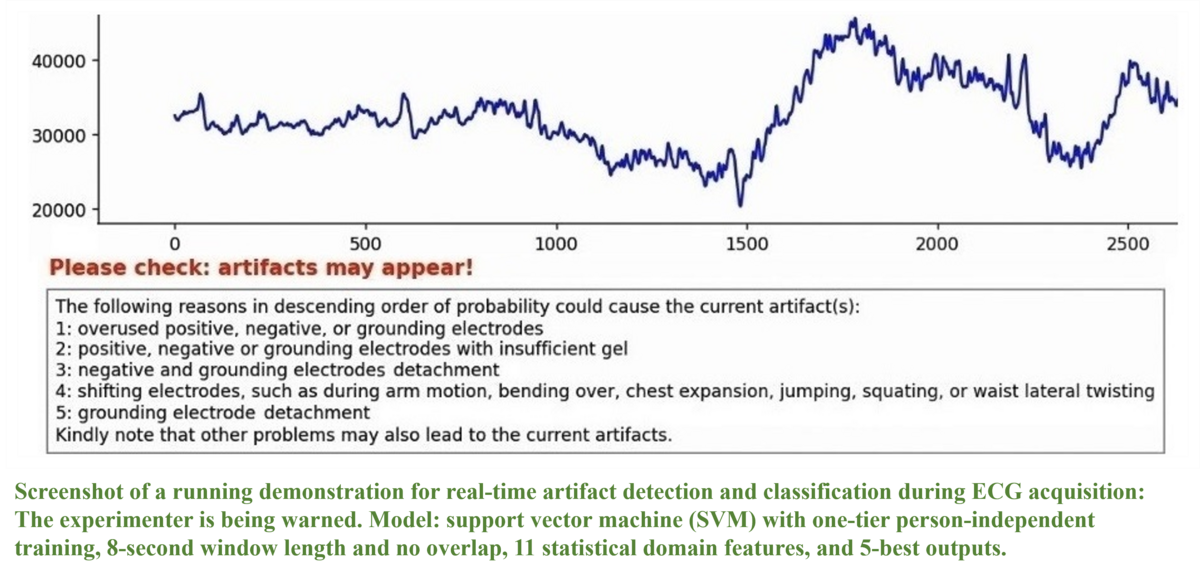 40000
30000
20000
0
500
1000
1500
2000
2500

Please check: artifacts may appear!

The following reasons in descending order of probability could cause the current artifact(s):
1: overused positive, negative, or grounding electrodes
2: positive, negative or grounding electrodes with insufficient gel
3: negative and grounding electrodes detachment
4: shifting electrodes, such as during arm motion, bending over, chest expansion, jumping, squating, or waist lateral twisting
5: grounding electrode detachment
Kindly note that other problems may also lead to the current artifacts.

Screenshot of a running demonstration for real-time artifact detection and classification during ECG acquisition: The experimenter is being warned. Model: support vector machine (SVM) with one-tier person-independent training, 8-second window length and no overlap, 11 statistical domain features, and 5-best outputs.